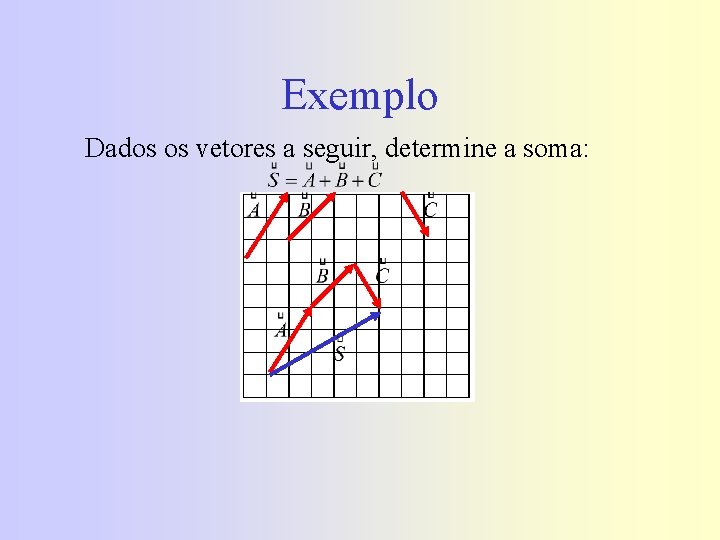 Exemplo

Dados os vetores a seguir, determine a soma:

$\vec{S} = \vec{A} + \vec{B} + \vec{C}$

$\vec{A}$ $\vec{B}$ $\vec{C}$

$\vec{B}$ $\vec{C}$

$\vec{A}$

$\vec{S}$